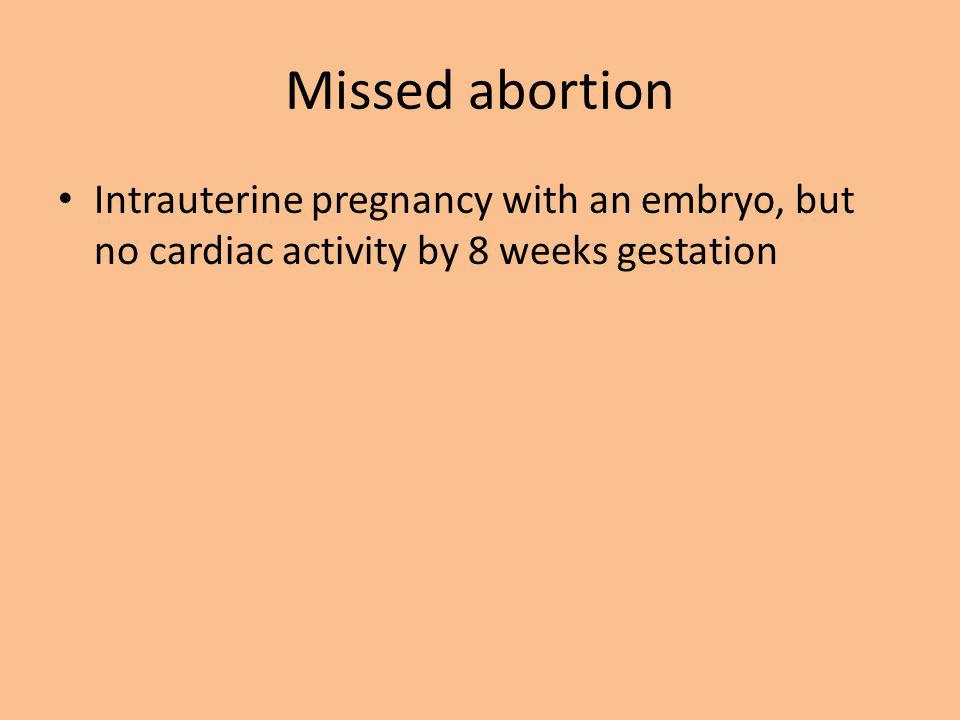 Missed abortion

• Intrauterine pregnancy with an embryo, but no cardiac activity by 8 weeks gestation